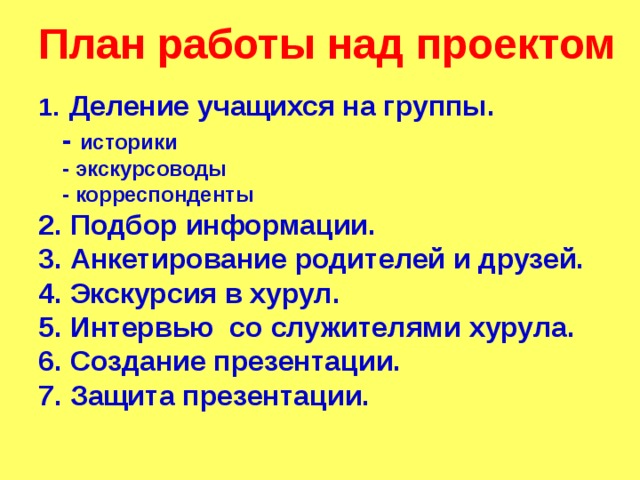 План работы над проектом

1. Деление учащихся на группы.
- историки
- экскурсоводы
- корреспонденты
2. Подбор информации.
3. Анкетирование родителей и друзей.
4. Экскурсия в хурул.
5. Интервью со служителями хурула.
6. Создание презентации.
7. Защита презентации.